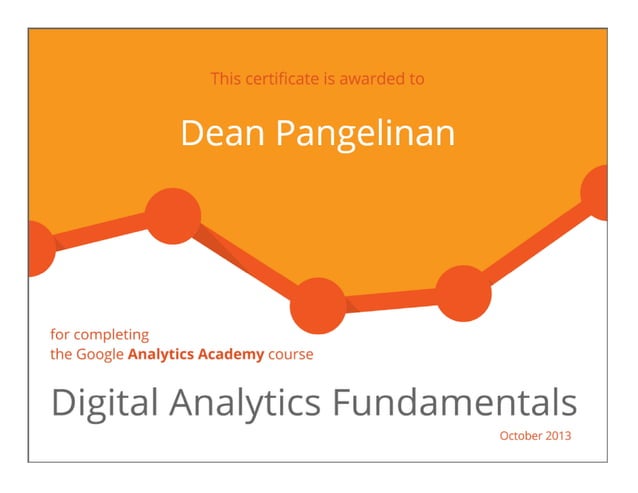 This certificate is awarded to

Dean Pangelinan

for completing
the Google Analytics Academy course

Digital Analytics Fundamentals

October 2013